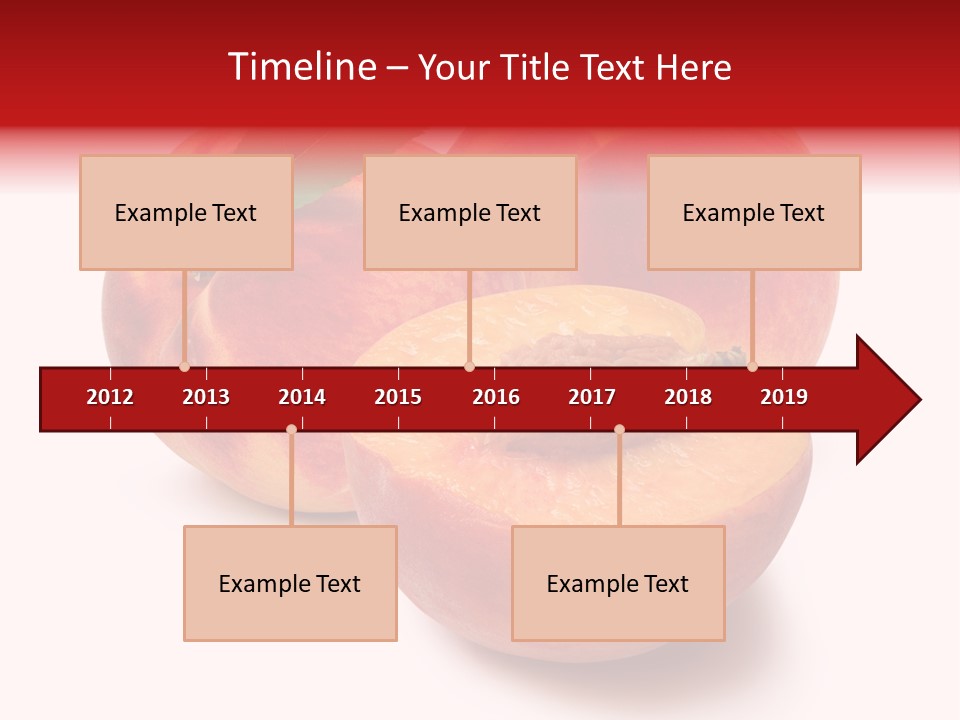 Timeline – Your Title Text Here

Example Text

Example Text

Example Text

2012 2013 2014 2015 2016 2017 2018 2019

Example Text

Example Text